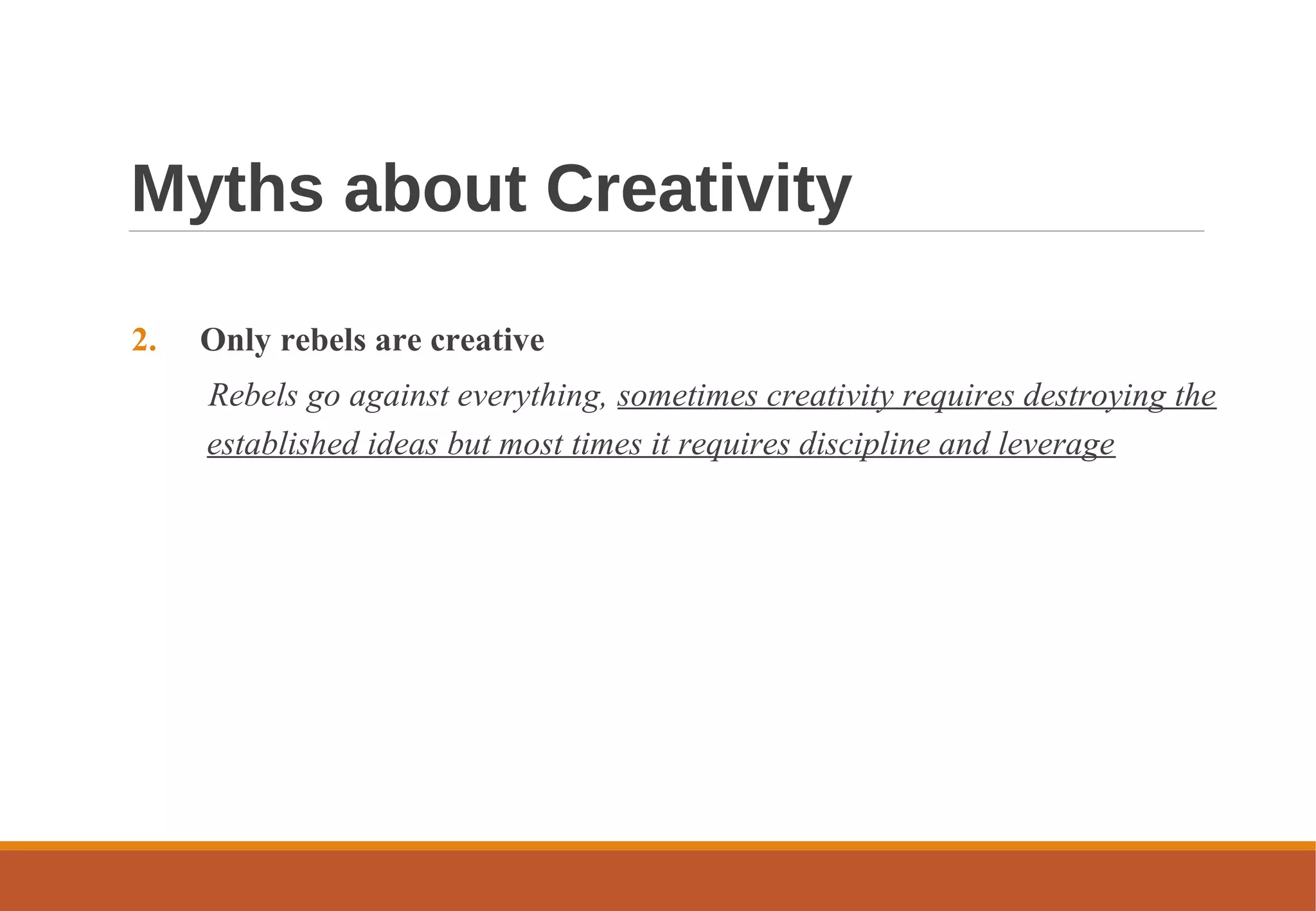 Myths about Creativity

2. Only rebels are creative

Rebels go against everything, sometimes creativity requires destroying the established ideas but most times it requires discipline and leverage